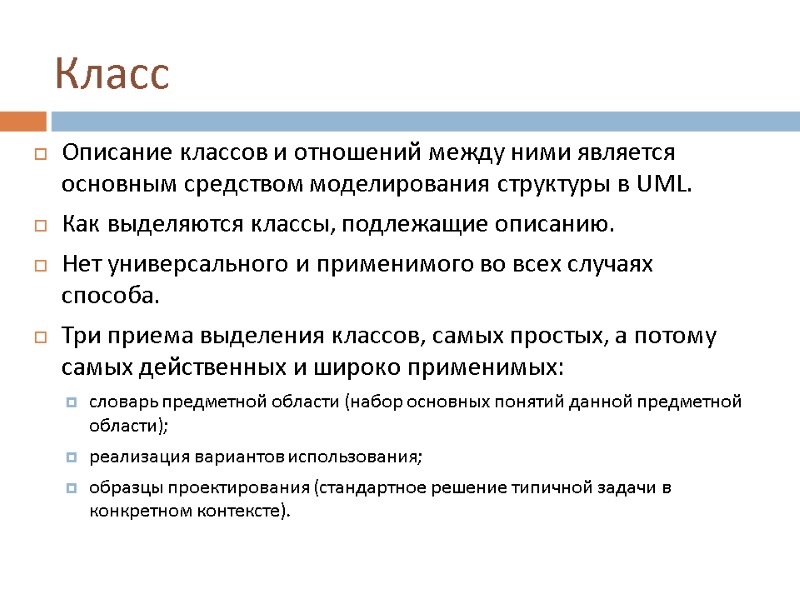 Класс

Описание классов и отношений между ними является основным средством моделирования структуры в UML.

Как выделяются классы, подлежащие описанию.

Нет универсального и применимого во всех случаях способа.

Три приема выделения классов, самых простых, а потому самых действенных и широко применимых:

словарь предметной области (набор основных понятий данной предметной области);

реализация вариантов использования;

образцы проектирования (стандартное решение типичной задачи в конкретном контексте).